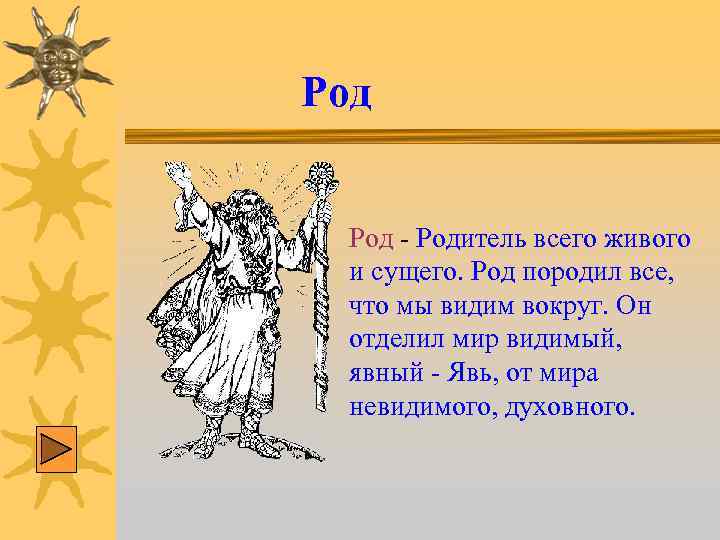 Род

Род - Родитель всего живого и сущего. Род породил все, что мы видим вокруг. Он отделил мир видимый, явный - Явь, от мира невидимого, духовного.